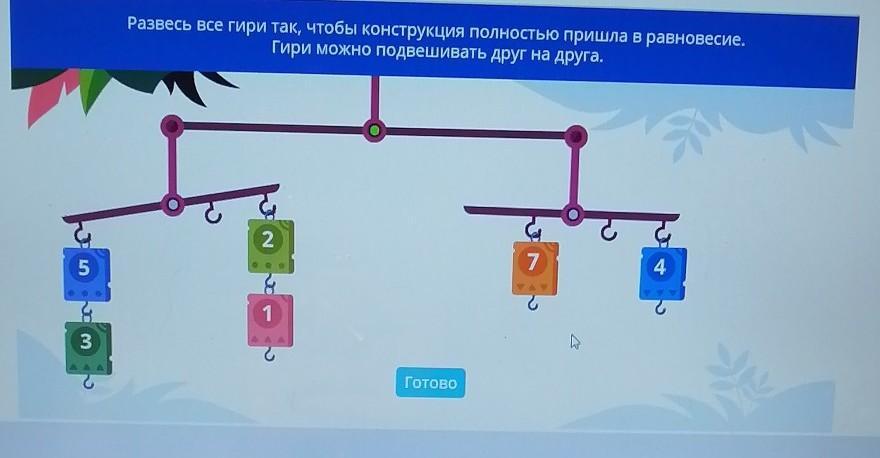 Развесь все гири так, чтобы конструкция полностью пришла в равновесие.
Гири можно подвешивать друг на друга.

5
3
2
1
7
4

Готово